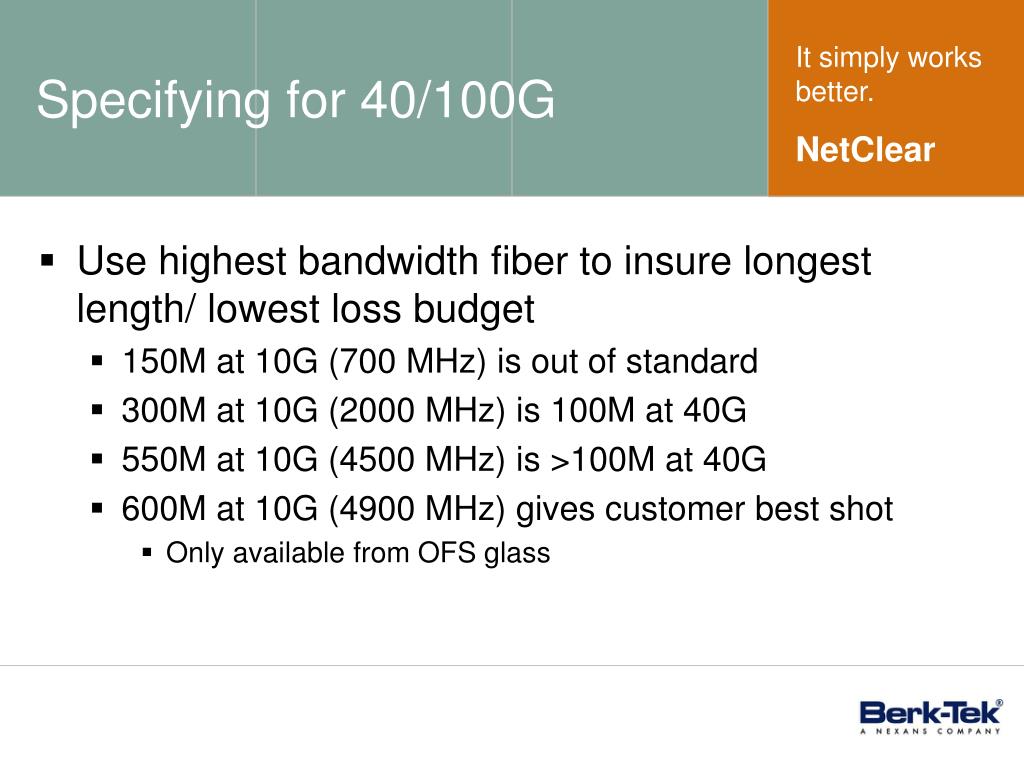 Specifying for 40/100G

It simply works better.

NetClear

▪ Use highest bandwidth fiber to insure longest length/ lowest loss budget
  ▪ 150M at 10G (700 MHz) is out of standard
  ▪ 300M at 10G (2000 MHz) is 100M at 40G
  ▪ 550M at 10G (4500 MHz) is >100M at 40G
  ▪ 600M at 10G (4900 MHz) gives customer best shot
    ▪ Only available from OFS glass

Berk-Tek®
A NEXANS COMPANY